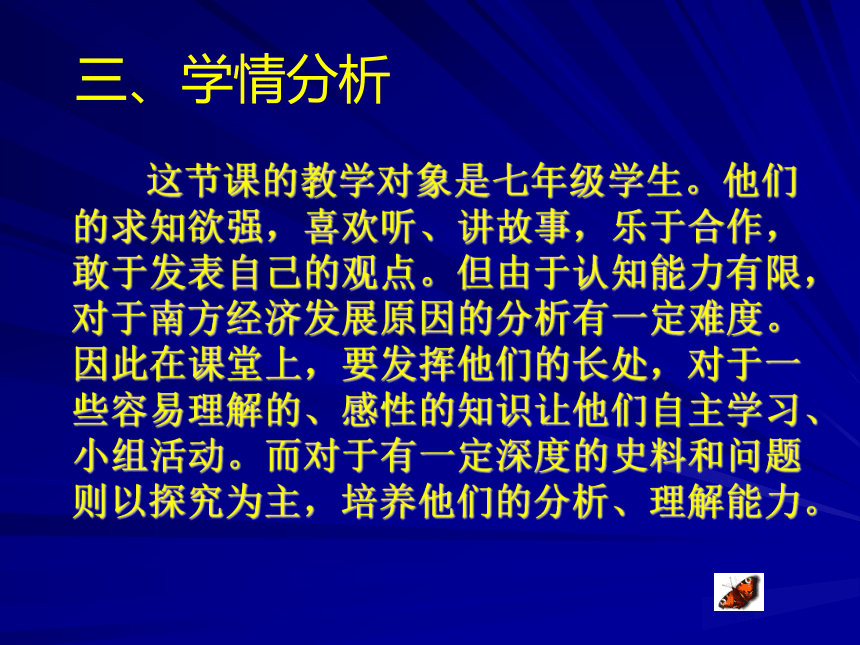 三、学情分析

这节课的教学对象是七年级学生。他们的求知欲强，喜欢听、讲故事，乐于合作，敢于发表自己的观点。但由于认知能力有限，对于南方经济发展原因的分析有一定难度。因此在课堂上，要发挥他们的长处，对于一些容易理解的、感性的知识让他们自主学习、小组活动。而对于有一定深度的史料和问题则以探究为主，培养他们的分析、理解能力。